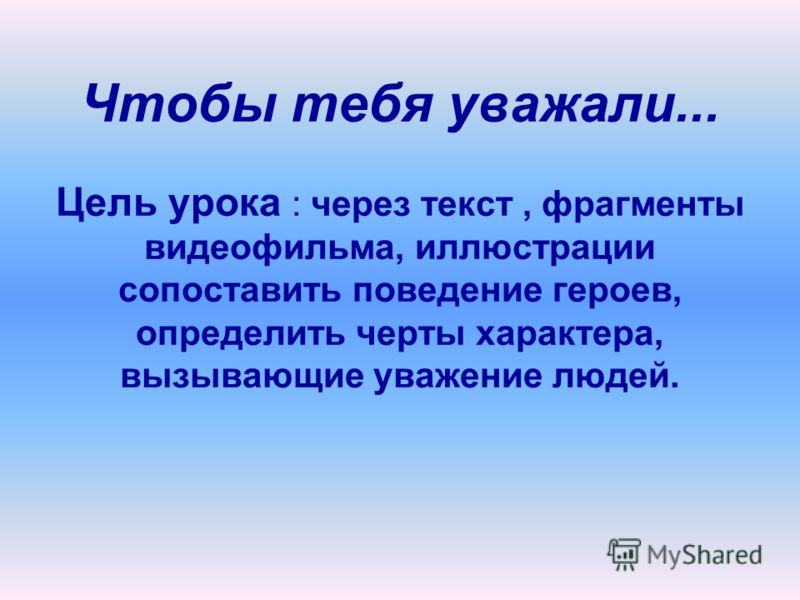 Чтобы тебя уважали...

Цель урока : через текст , фрагменты видеофильма, иллюстрации сопоставить поведение героев, определить черты характера, вызывающие уважение людей.

MyShared